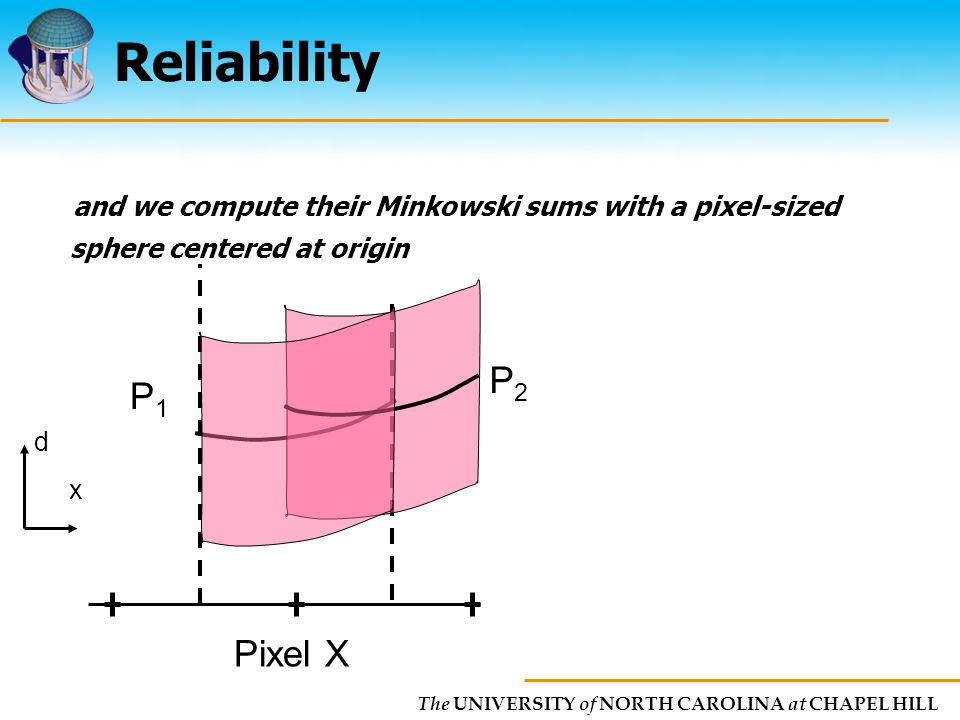 Reliability

and we compute their Minkowski sums with a pixel-sized sphere centered at origin

$P_1$

$P_2$

d

x

Pixel X

The UNIVERSITY of NORTH CAROLINA at CHAPEL HILL